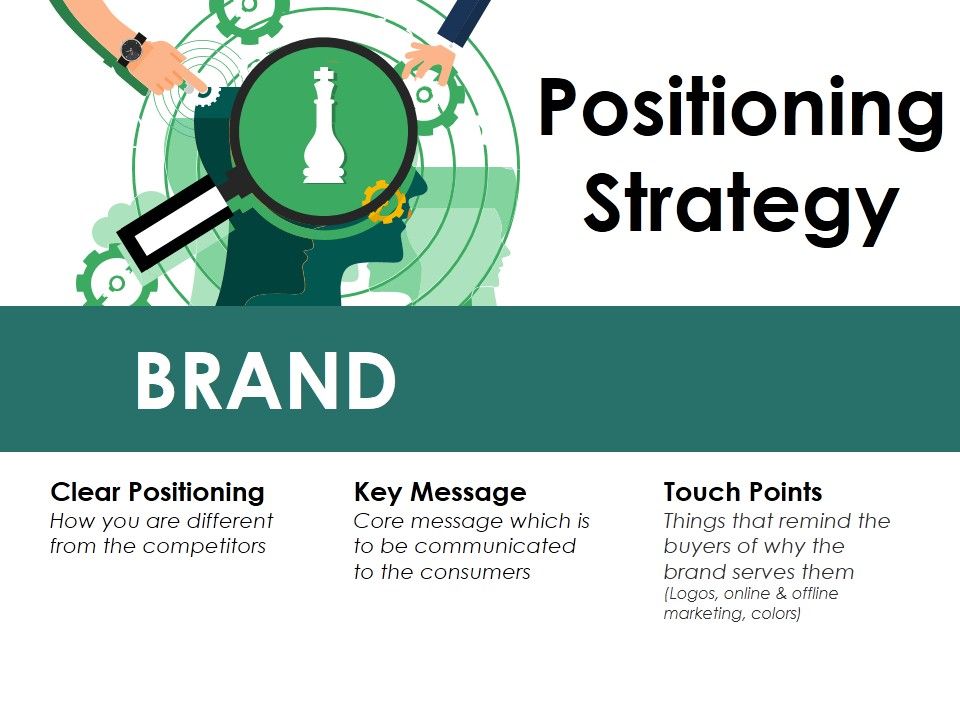 Positioning Strategy

BRAND

Clear Positioning
How you are different from the competitors

Key Message
Core message which is to be communicated to the consumers

Touch Points
Things that remind the buyers of why the brand serves them
(Logos, online & offline marketing, colors)